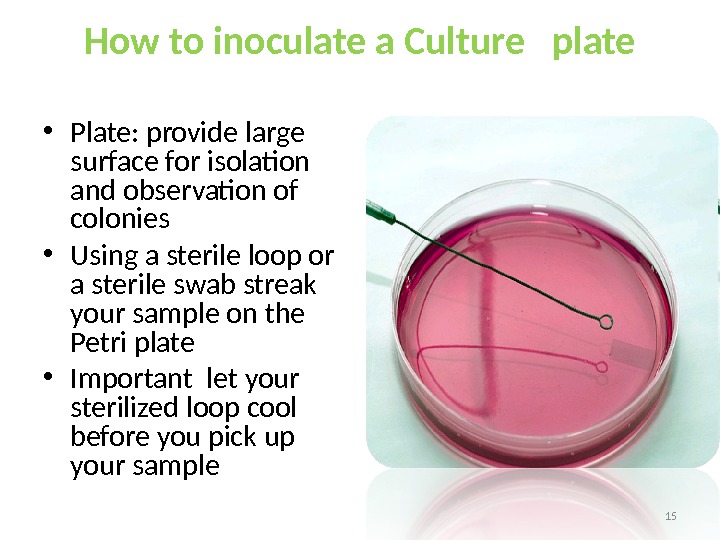 How to inoculate a Culture plate

• Plate: provide large surface for isolation and observation of colonies

• Using a sterile loop or a sterile swab streak your sample on the Petri plate

• Important let your sterilized loop cool before you pick up your sample

15